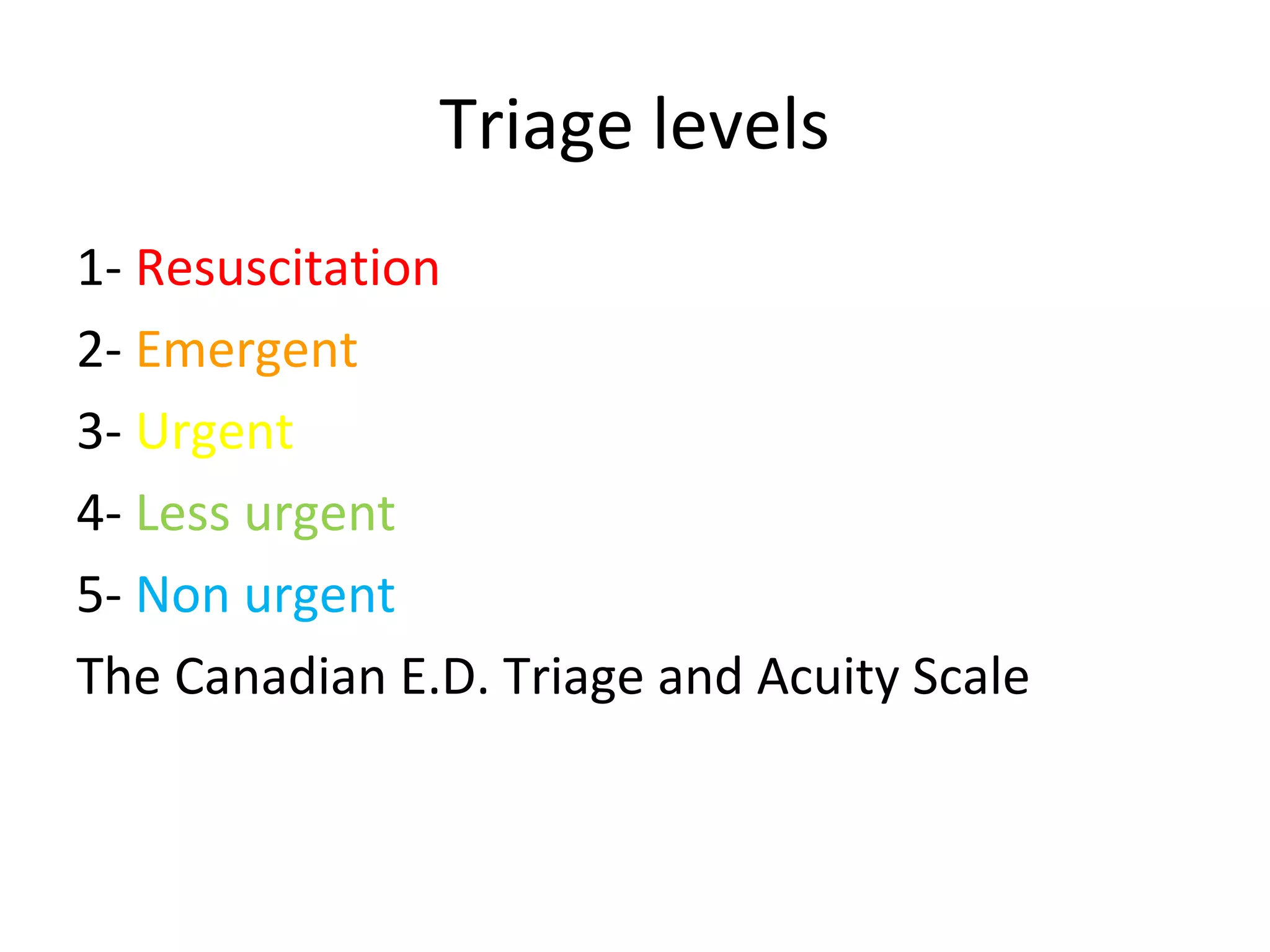 Triage levels

1- Resuscitation

2- Emergent

3- Urgent

4- Less urgent

5- Non urgent

The Canadian E.D. Triage and Acuity Scale